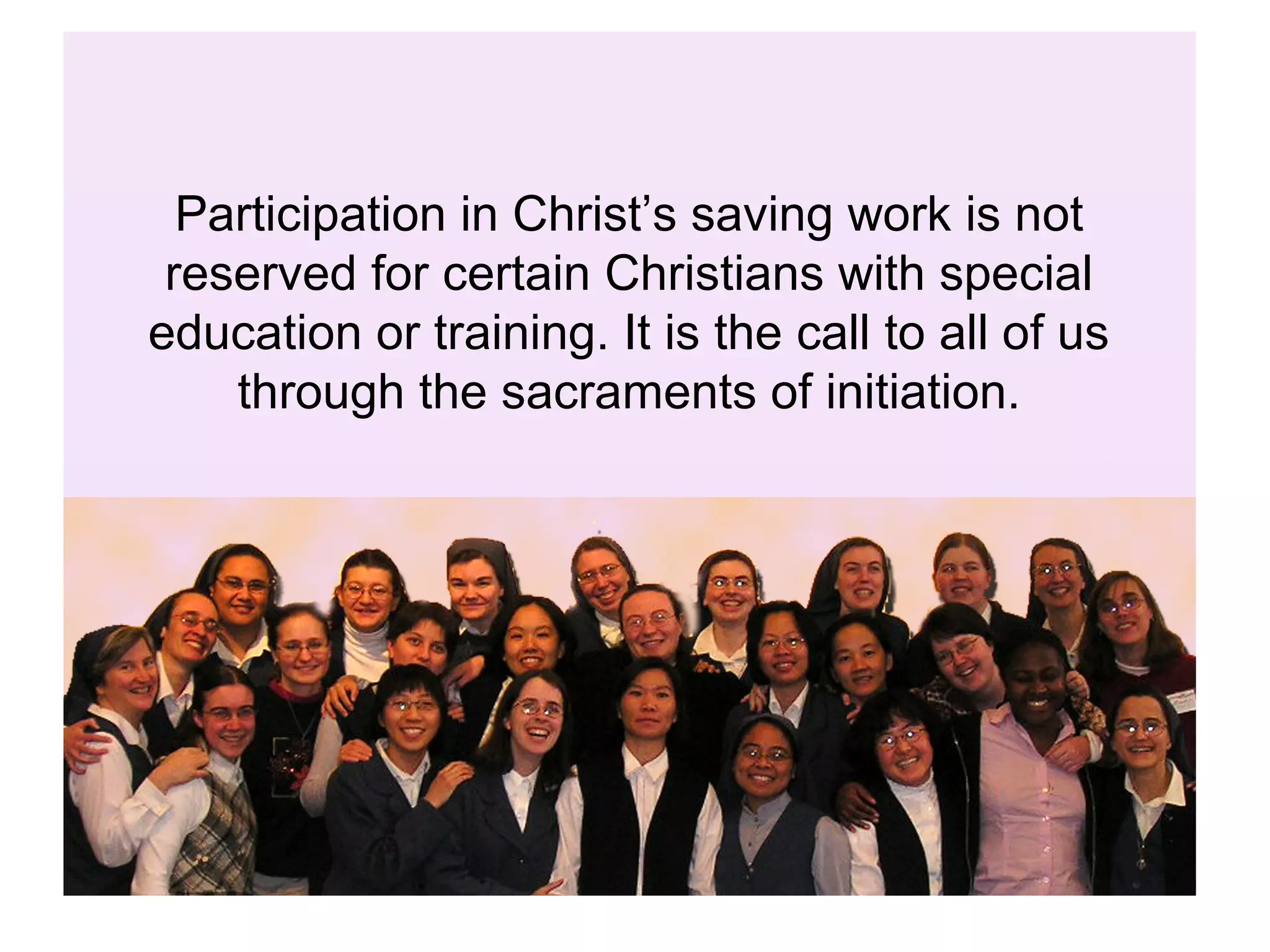 Participation in Christ’s saving work is not reserved for certain Christians with special education or training. It is the call to all of us through the sacraments of initiation.